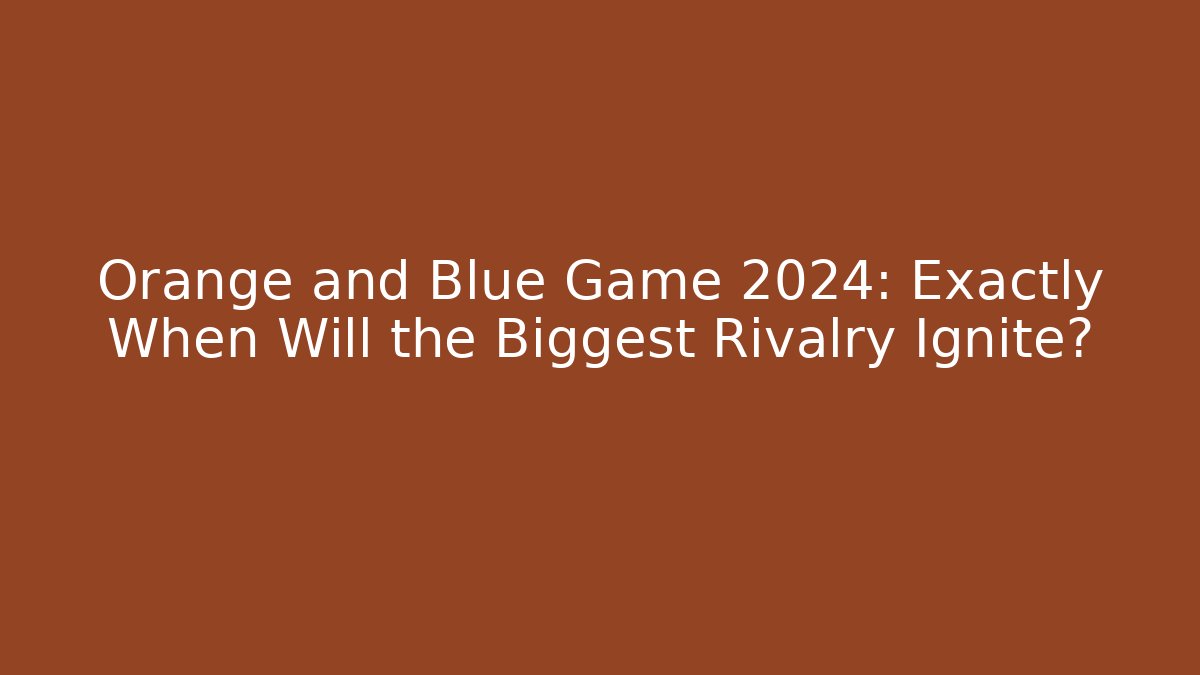 Orange and Blue Game 2024: Exactly When Will the Biggest Rivalry Ignite?